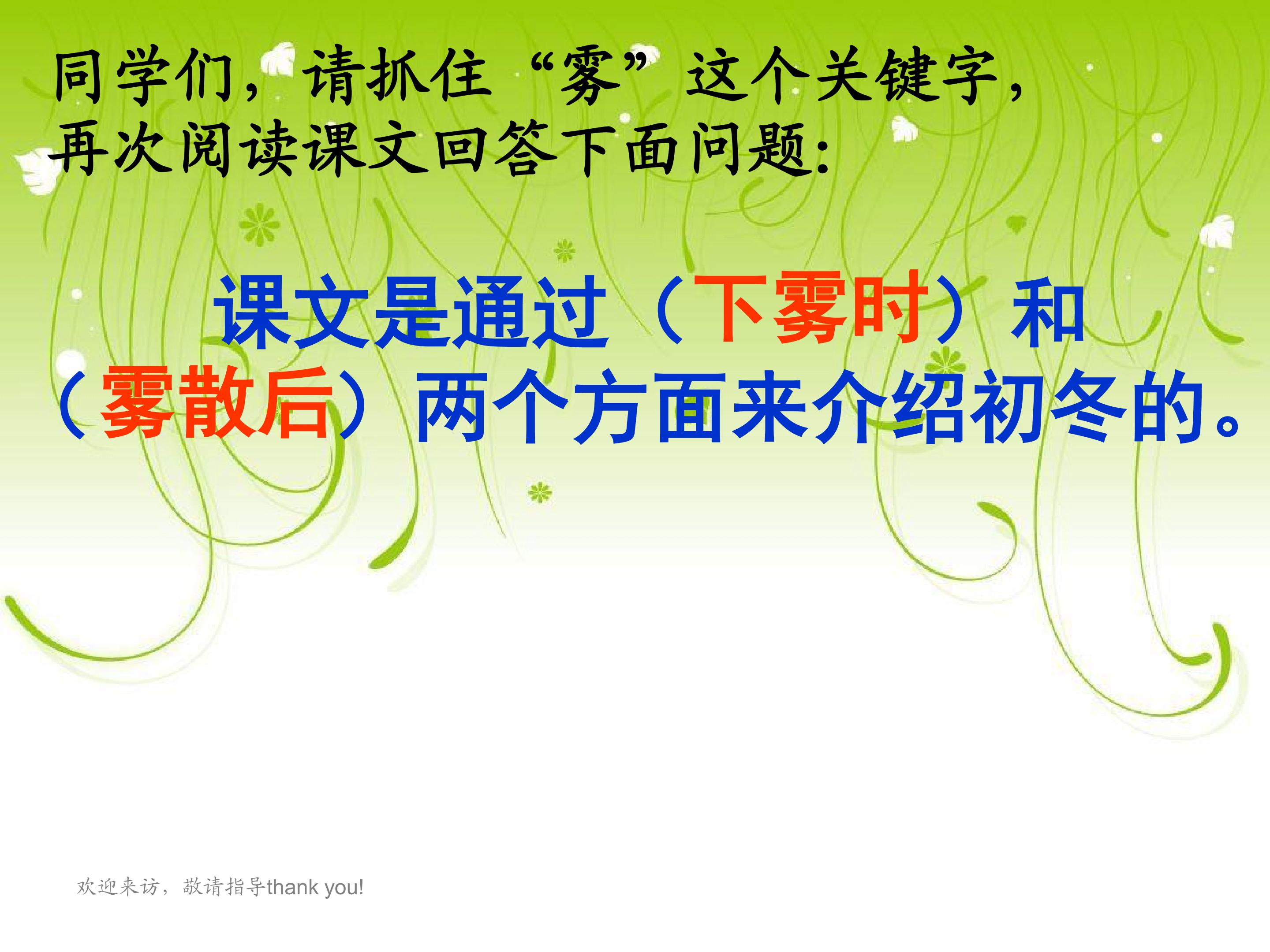 同学们，请抓住“雾”这个关键字，再次阅读课文回答下面问题:

课文是通过（下雾时）和（雾散后）两个方面来介绍初冬的。

欢迎来访，敬请指导thank you!